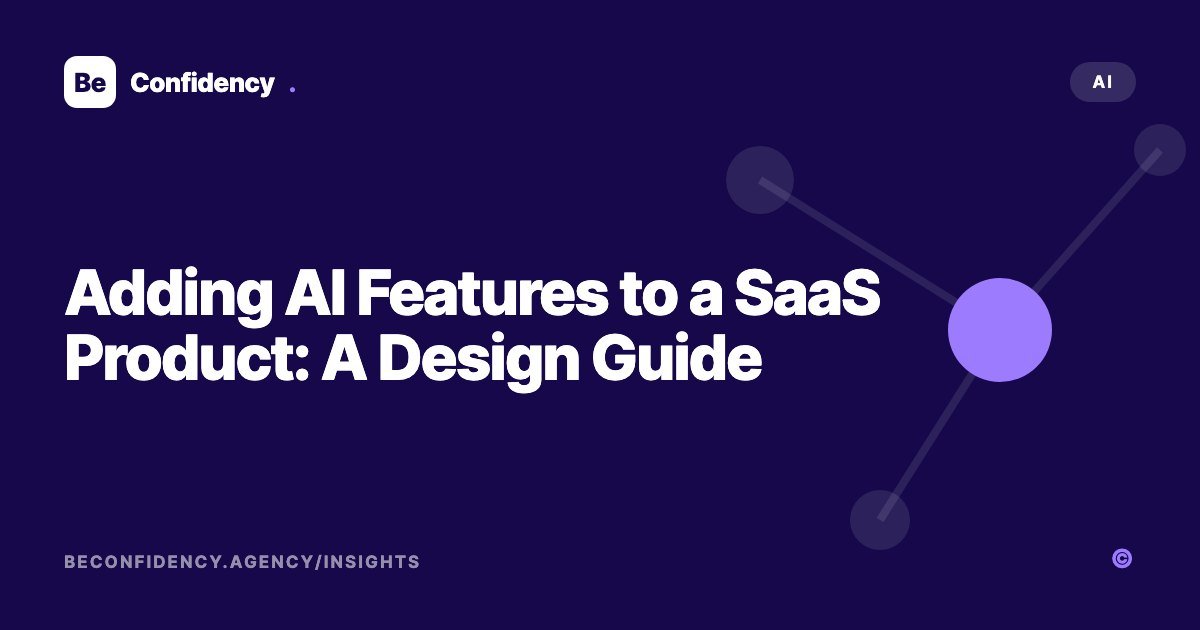 Be Confidency .

AI

Adding AI Features to a SaaS Product: A Design Guide

BECONFIDENCY.AGENCY/INSIGHTS

©